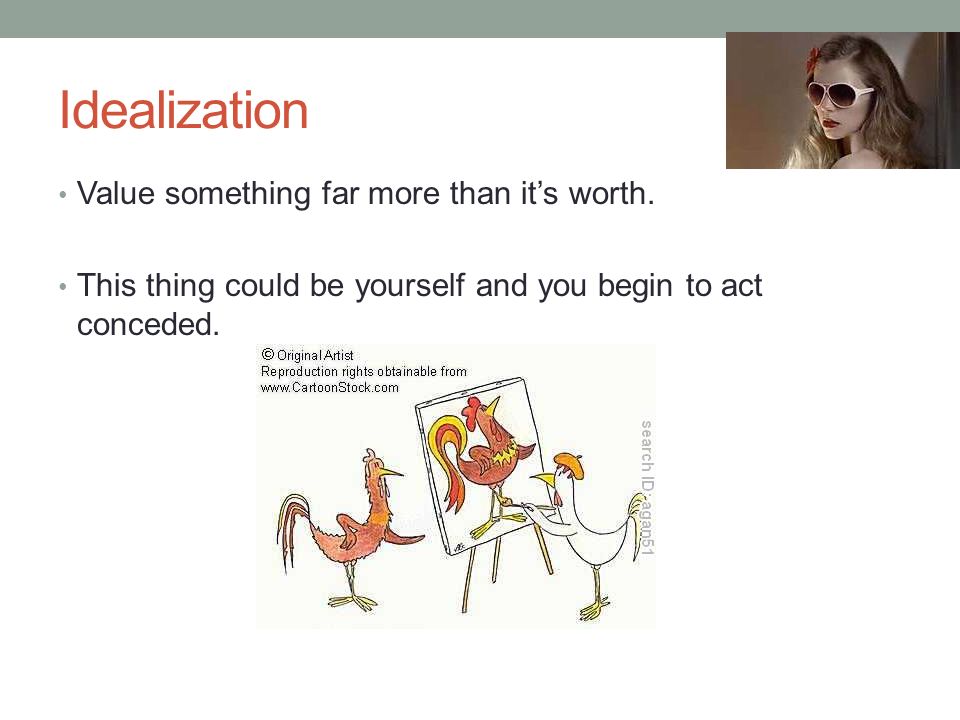 Idealization

• Value something far more than it's worth.

• This thing could be yourself and you begin to act conceded.

© Original Artist
Reproduction rights obtainable from
www.CartoonStock.com

search ID: agan51